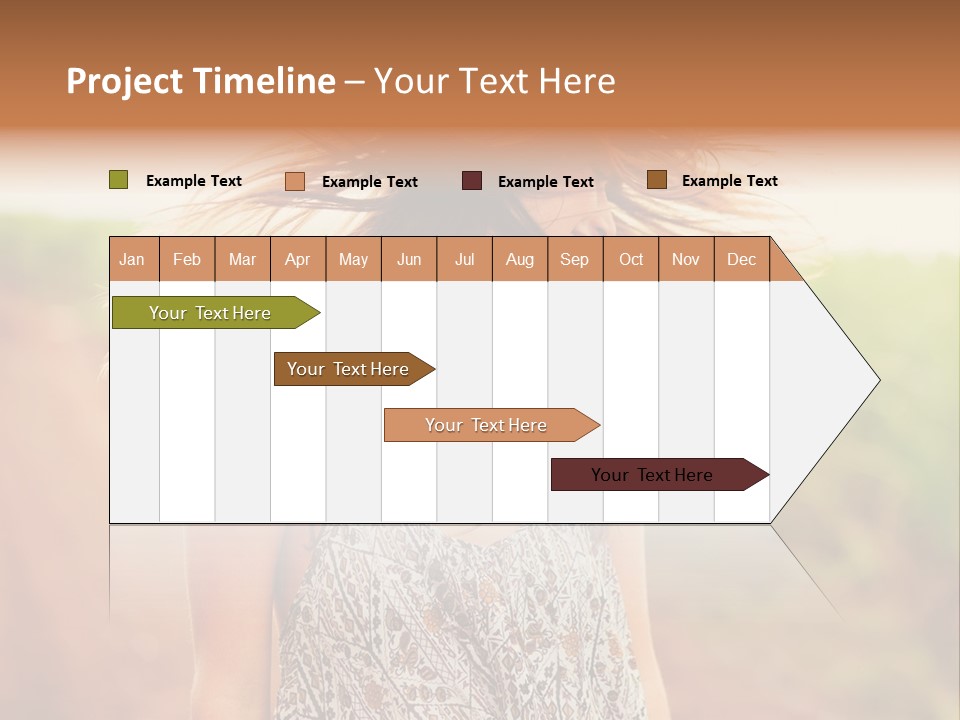 Project Timeline – Your Text Here

Example Text Example Text Example Text Example Text

| Jan | Feb | Mar | Apr | May | Jun | Jul | Aug | Sep | Oct | Nov | Dec |
|---|---|---|---|---|---|---|---|---|---|---|---|

Your Text Here

Your Text Here

Your Text Here

Your Text Here